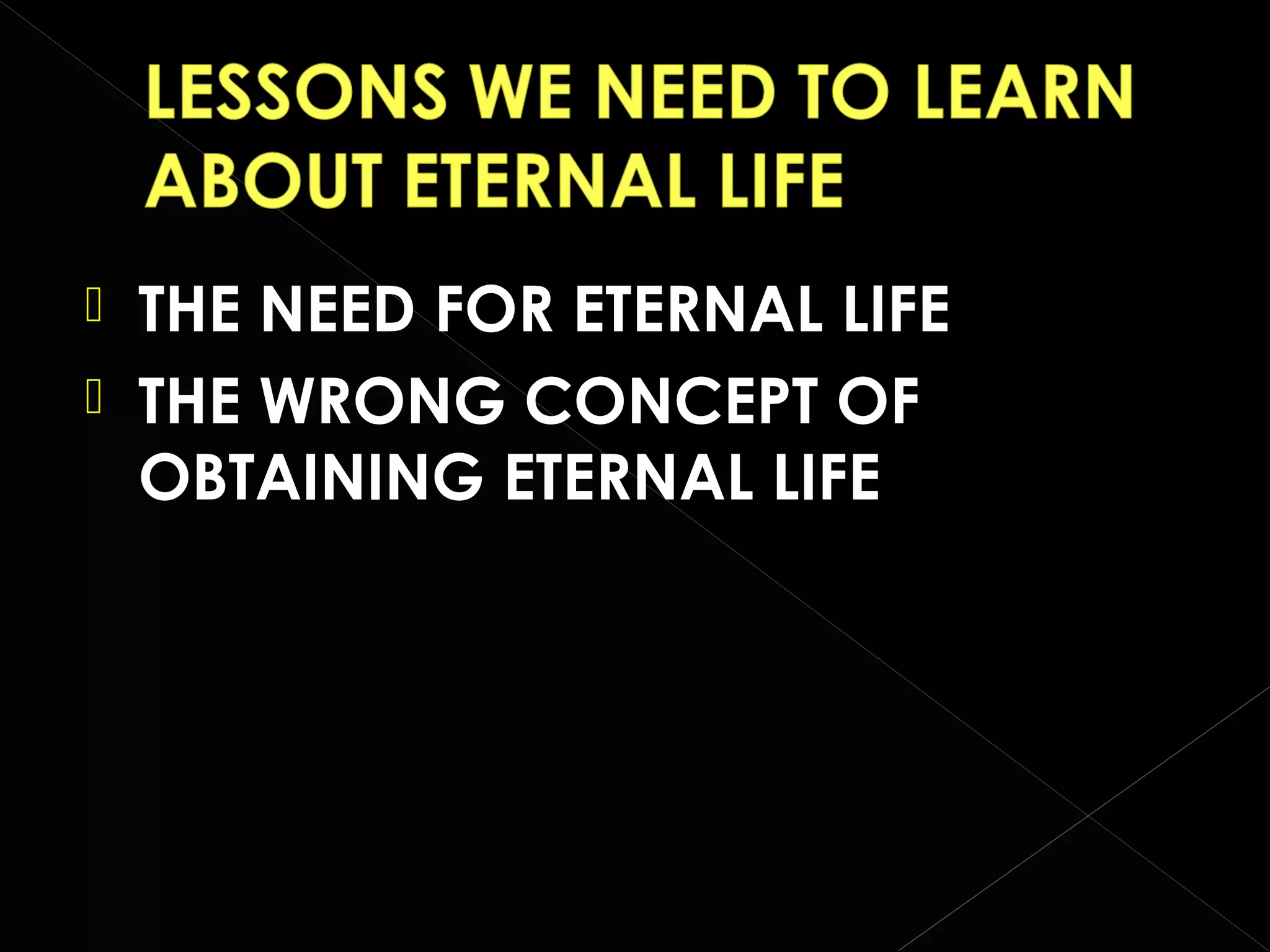 LESSONS WE NEED TO LEARN ABOUT ETERNAL LIFE

- THE NEED FOR ETERNAL LIFE
- THE WRONG CONCEPT OF OBTAINING ETERNAL LIFE